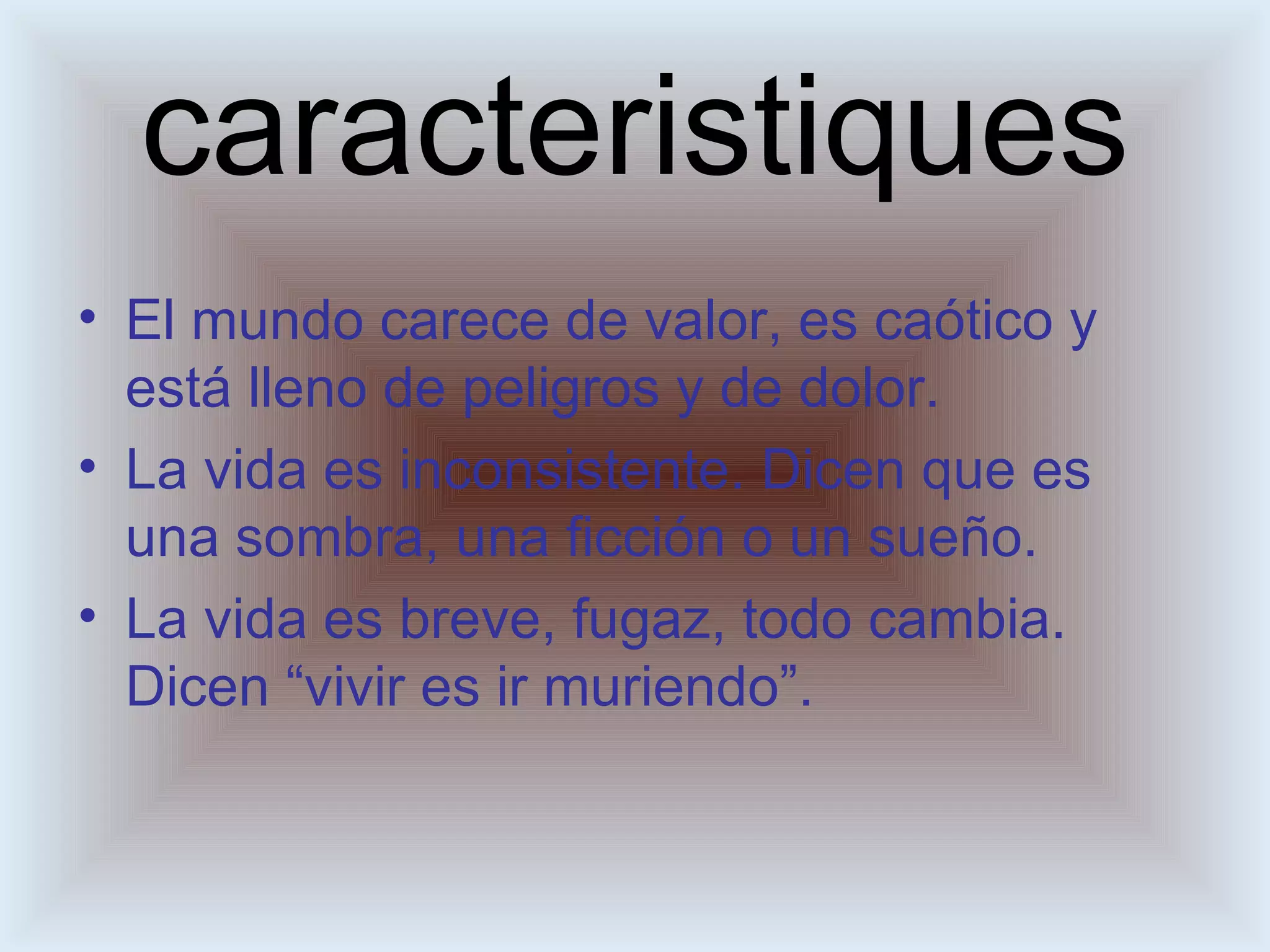 caracteristiques

• El mundo carece de valor, es caótico y está lleno de peligros y de dolor.
• La vida es inconsistente. Dicen que es una sombra, una ficción o un sueño.
• La vida es breve, fugaz, todo cambia. Dicen “vivir es ir muriendo”.